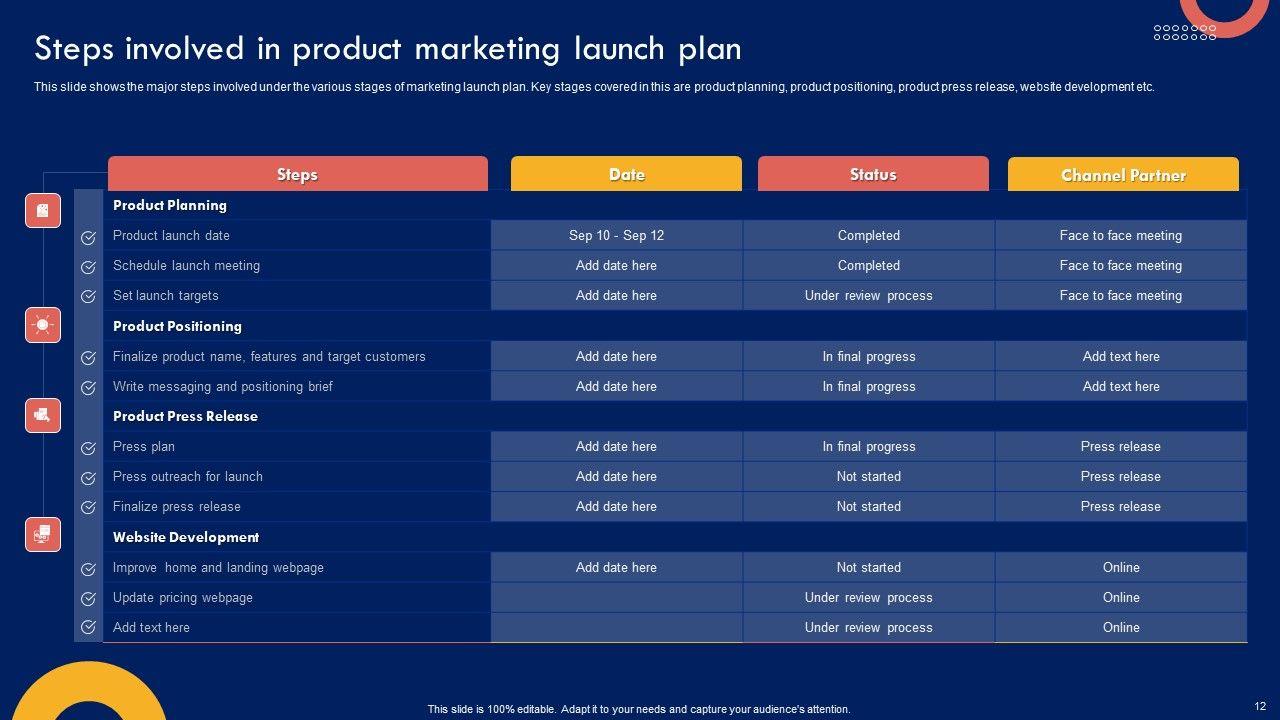 Steps involved in product marketing launch plan

This slide shows the major steps involved under the various stages of marketing launch plan. Key stages covered in this are product planning, product positioning, product press release, website development etc.

| Steps | Date | Status | Channel Partner |
|---|---|---|---|
| Product Planning | | | |
| Product launch date | Sep 10 - Sep 12 | Completed | Face to face meeting |
| Schedule launch meeting | Add date here | Completed | Face to face meeting |
| Set launch targets | Add date here | Under review process | Face to face meeting |
| Product Positioning | | | |
| Finalize product name, features and target customers | Add date here | In final progress | Add text here |
| Write messaging and positioning brief | Add date here | In final progress | Add text here |
| Product Press Release | | | |
| Press plan | Add date here | In final progress | Press release |
| Press outreach for launch | Add date here | Not started | Press release |
| Finalize press release | Add date here | Not started | Press release |
| Website Development | | | |
| Improve home and landing webpage | Add date here | Not started | Online |
| Update pricing webpage | | Under review process | Online |
| Add text here | | Under review process | Online |

This slide is 100% editable. Adapt it to your needs and capture your audience's attention.

12